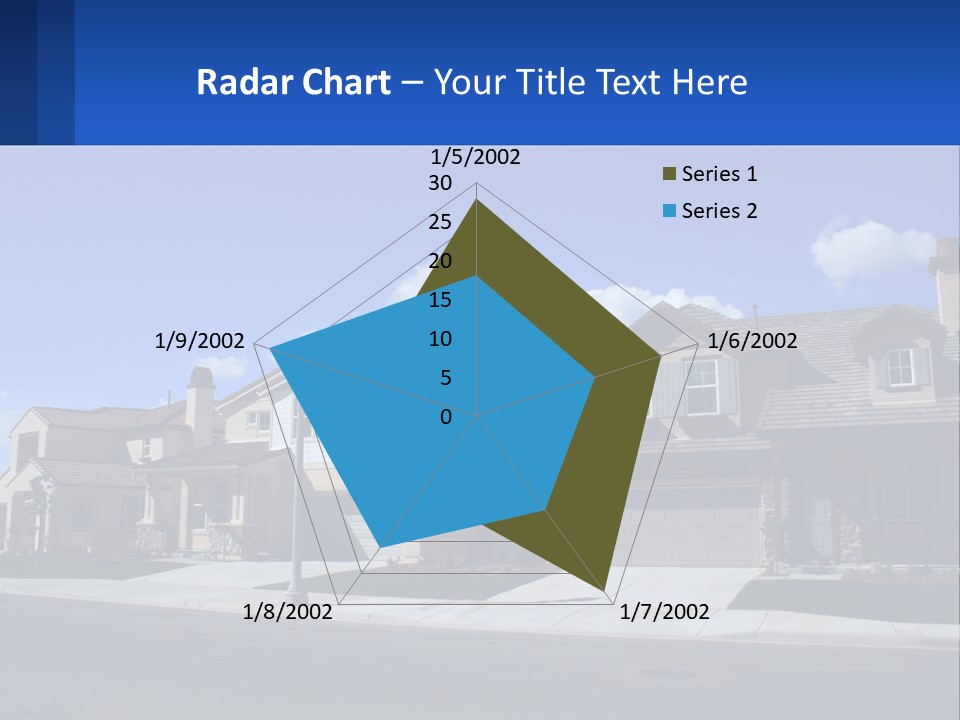 Radar Chart – Your Title Text Here

1/5/2002
30
25
20
15
10
5
0
1/6/2002
1/7/2002
1/8/2002
1/9/2002

Series 1
Series 2